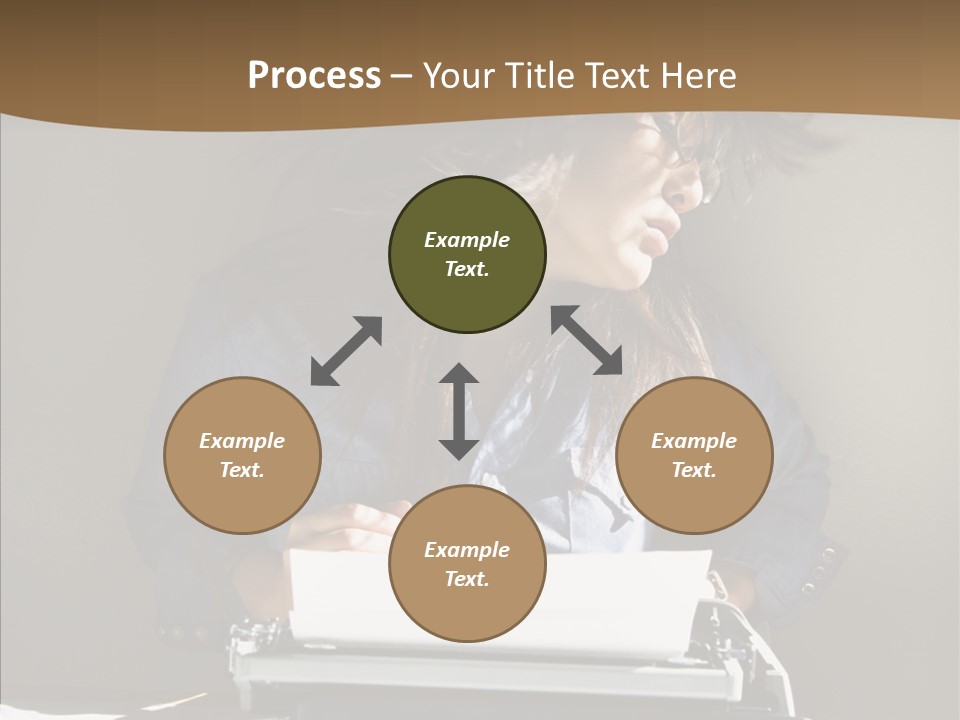 Process – Your Title Text Here

Example Text.

Example Text.

Example Text.

Example Text.